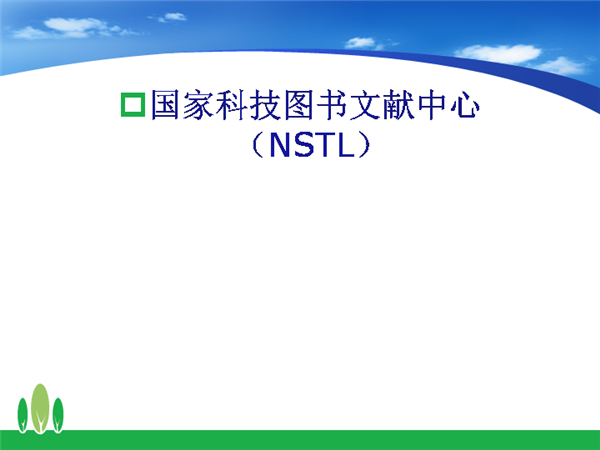 国家科技图书文献中心（NSTL）